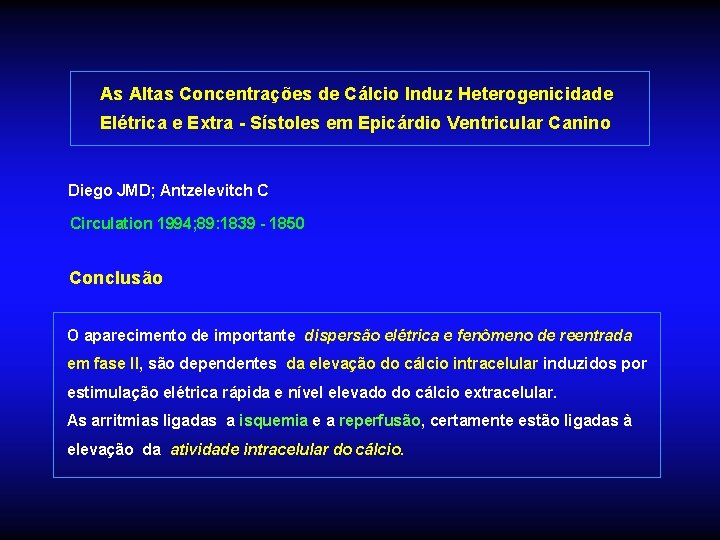 As Altas Concentrações de Cálcio Induz Heterogenicidade Elétrica e Extra - Sístoles em Epicárdio Ventricular Canino

Diego JMD; Antzelevitch C

Circulation 1994;89:1839 - 1850

Conclusão

O aparecimento de importante dispersão elétrica e fenômeno de reentrada em fase II, são dependentes da elevação do cálcio intracelular induzidos por estimulação elétrica rápida e nível elevado do cálcio extracelular.
As arritmias ligadas a isquemia e a reperfusão, certamente estão ligadas à elevação da atividade intracelular do cálcio.